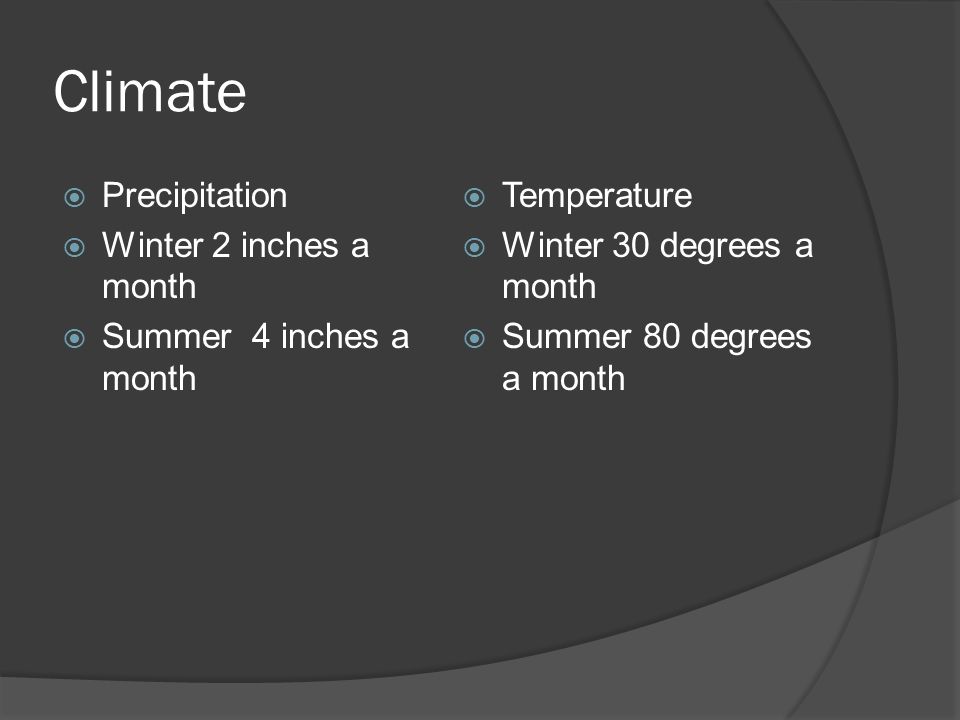 Climate

Precipitation
Winter 2 inches a month
Summer 4 inches a month

Temperature
Winter 30 degrees a month
Summer 80 degrees a month